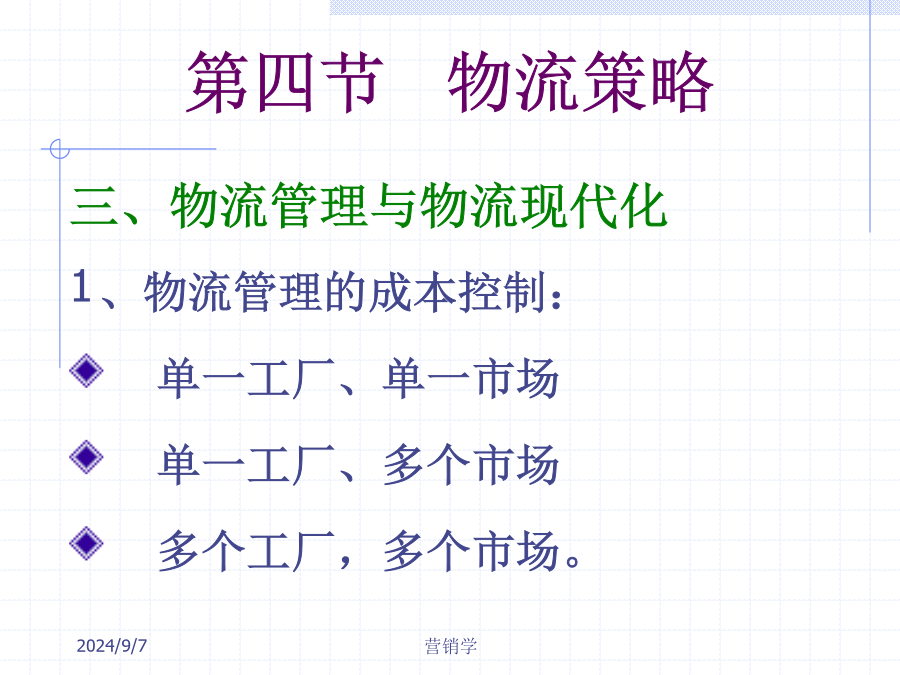 第四节　物流策略

三、物流管理与物流现代化

1、物流管理的成本控制：

单一工厂、单一市场

单一工厂、多个市场

多个工厂，多个市场。

2024/9/7

营销学